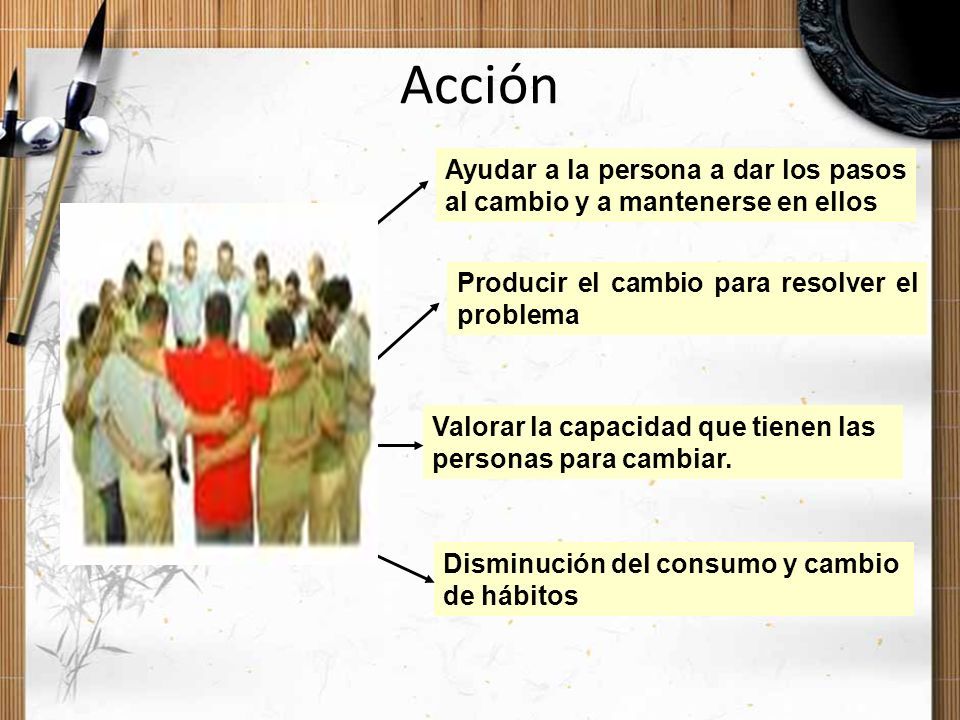 Acción

Ayudar a la persona a dar los pasos al cambio y a mantenerse en ellos

Producir el cambio para resolver el problema

Valorar la capacidad que tienen las personas para cambiar.

Disminución del consumo y cambio de hábitos